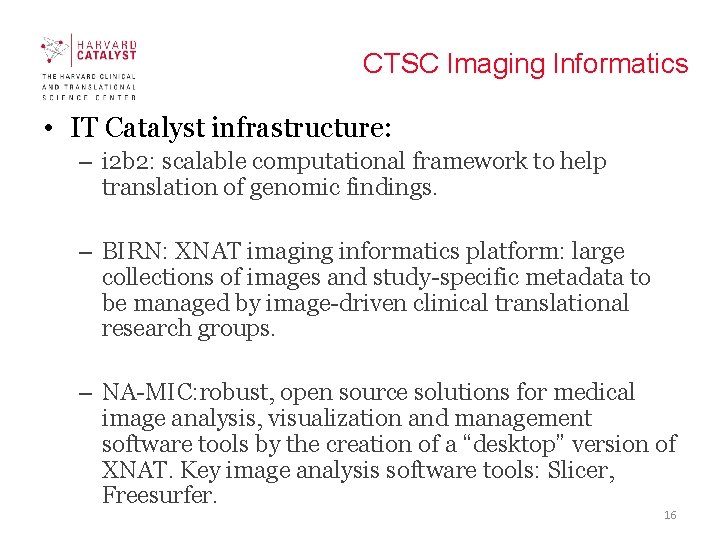 HARVARD CATALYST
THE HARVARD CLINICAL AND TRANSLATIONAL SCIENCE CENTER

CTSC Imaging Informatics

• IT Catalyst infrastructure:
– i2b2: scalable computational framework to help translation of genomic findings.

– BIRN: XNAT imaging informatics platform: large collections of images and study-specific metadata to be managed by image-driven clinical translational research groups.

– NA-MIC:robust, open source solutions for medical image analysis, visualization and management software tools by the creation of a “desktop” version of XNAT. Key image analysis software tools: Slicer, Freesurfer.

16